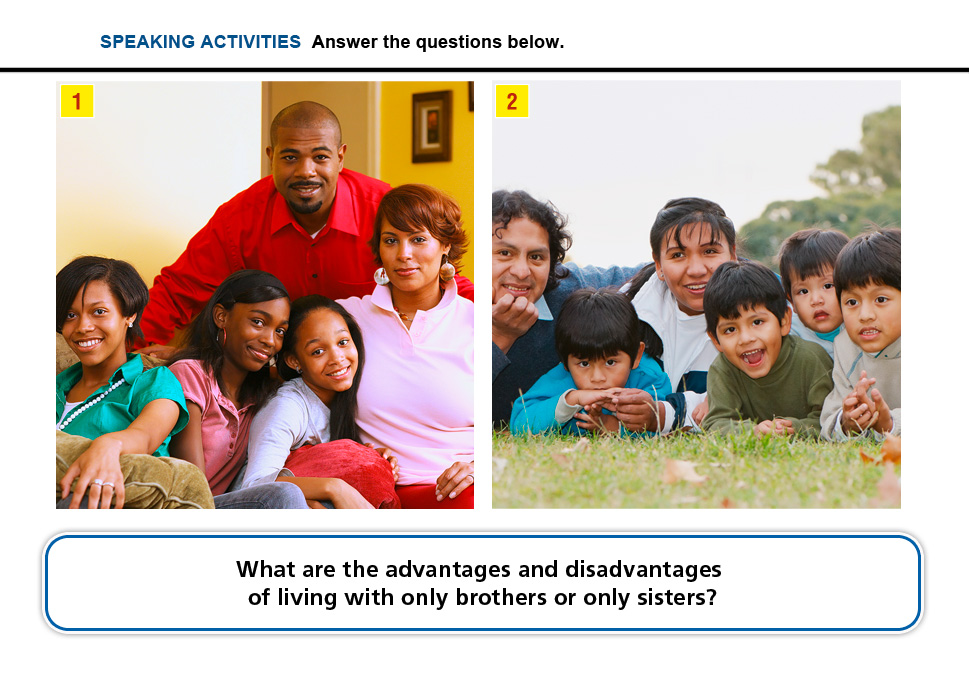 SPEAKING ACTIVITIES Answer the questions below.

1

2

What are the advantages and disadvantages of living with only brothers or only sisters?